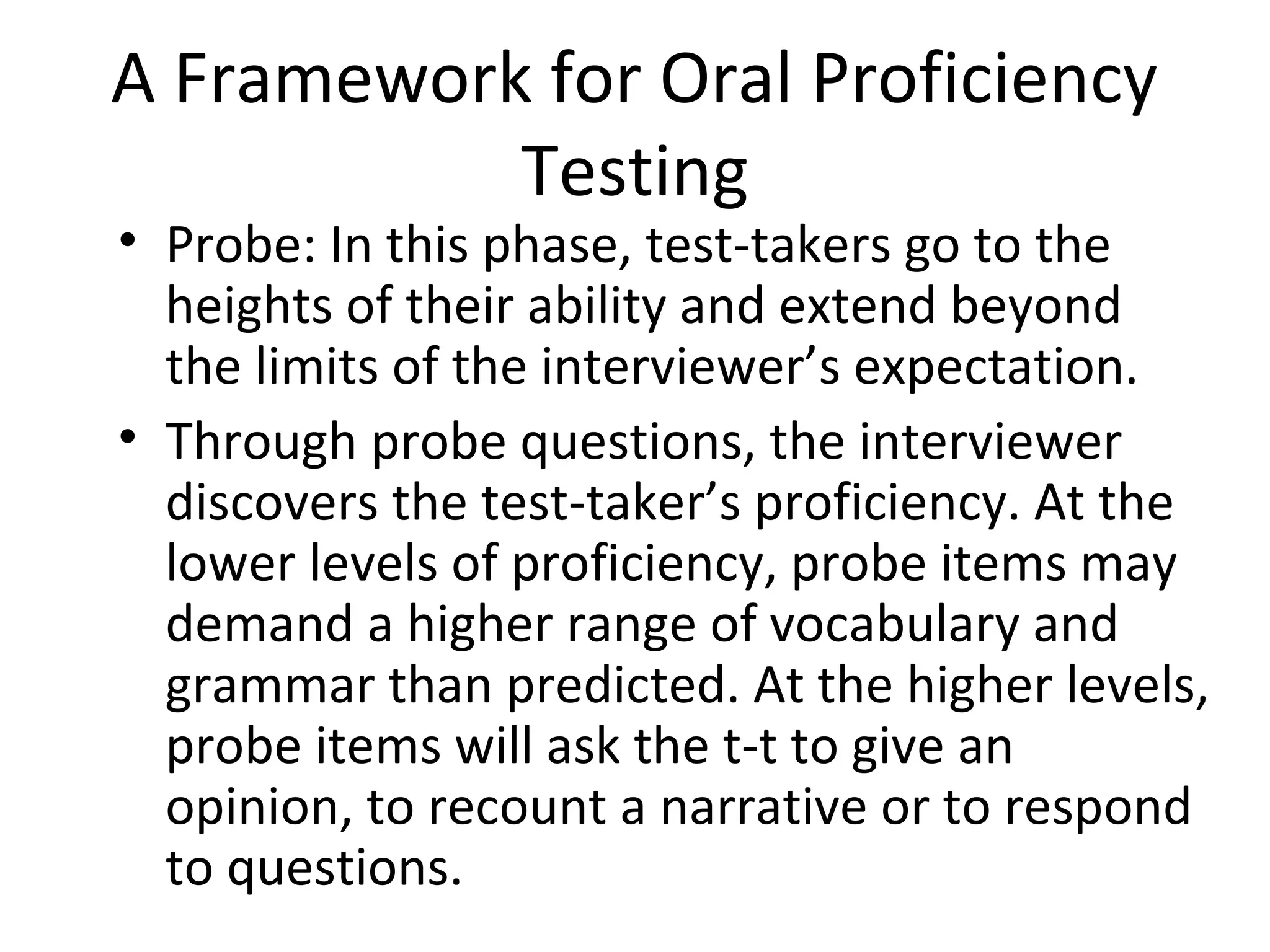 A Framework for Oral Proficiency Testing

• Probe: In this phase, test-takers go to the heights of their ability and extend beyond the limits of the interviewer’s expectation.

• Through probe questions, the interviewer discovers the test-taker’s proficiency. At the lower levels of proficiency, probe items may demand a higher range of vocabulary and grammar than predicted. At the higher levels, probe items will ask the t-t to give an opinion, to recount a narrative or to respond to questions.